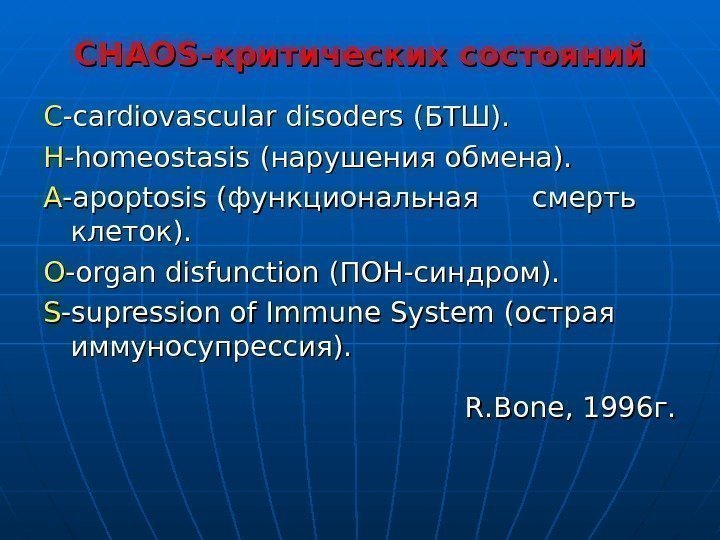 CHAOS-критических состояний

C-cardiovascular disoders (БТШ).

H-homeostasis (нарушения обмена).

A-apoptosis (функциональная смерть клеток).

O-organ disfunction (ПОН-синдром).

S-supression of Immune System (острая иммуносупрессия).

R.Bone, 1996г.